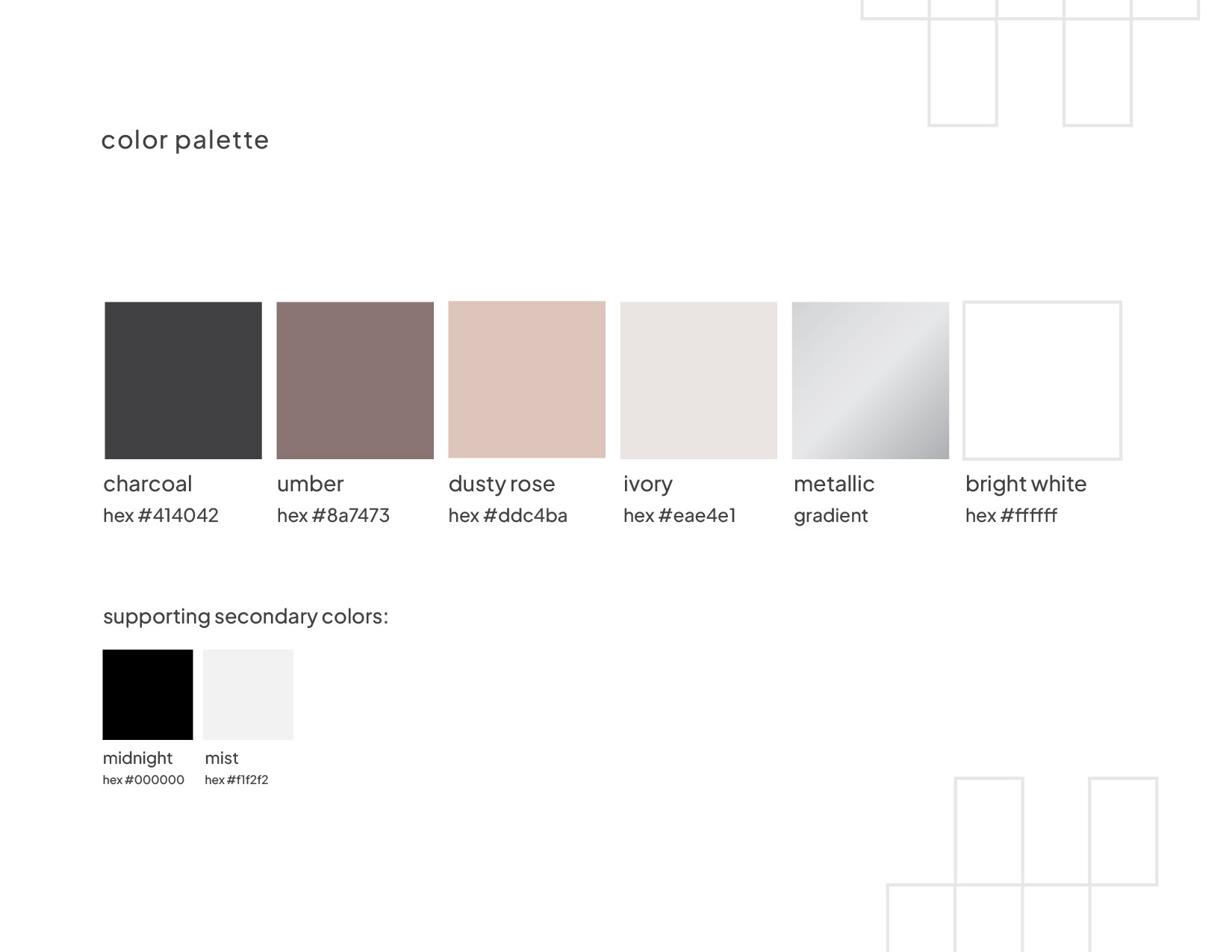 color palette

charcoal
hex #414042

umber
hex #8a7473

dusty rose
hex #ddc4ba

ivory
hex #eae4e1

metallic
gradient

bright white
hex #ffffff

supporting secondary colors:

midnight
hex #000000

mist
hex #f1f2f2